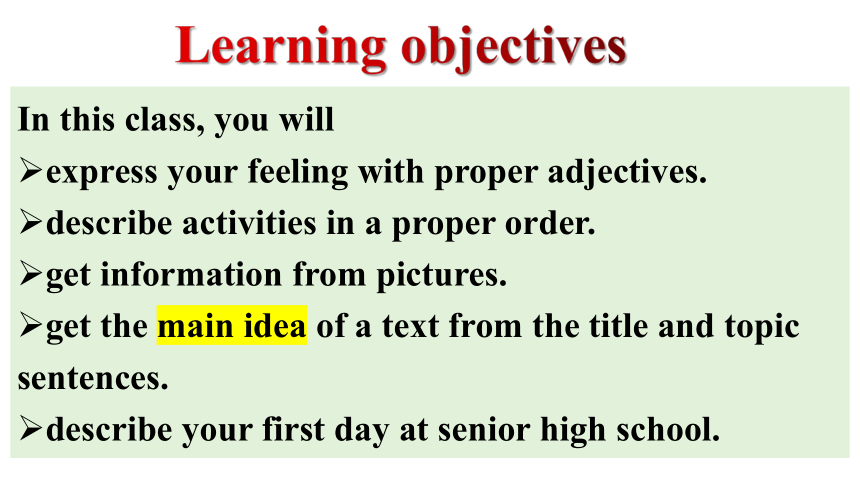 Learning objectives

In this class, you will

➢express your feeling with proper adjectives.

➢describe activities in a proper order.

➢get information from pictures.

➢get the main idea of a text from the title and topic sentences.

➢describe your first day at senior high school.